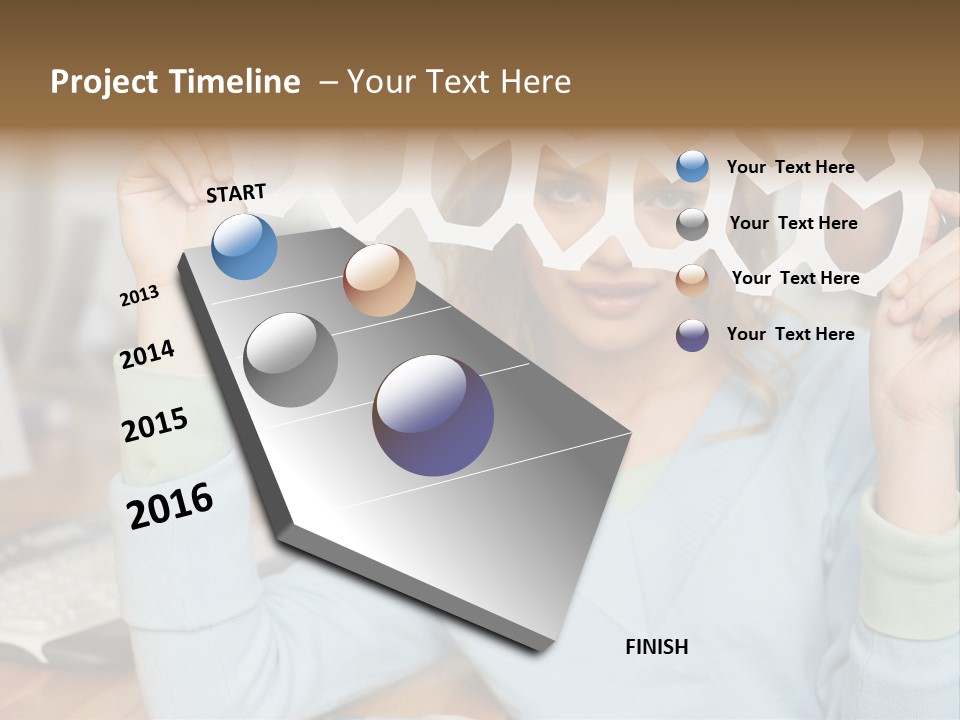 Project Timeline – Your Text Here

START

2013

2014

2015

2016

FINISH

Your Text Here

Your Text Here

Your Text Here

Your Text Here